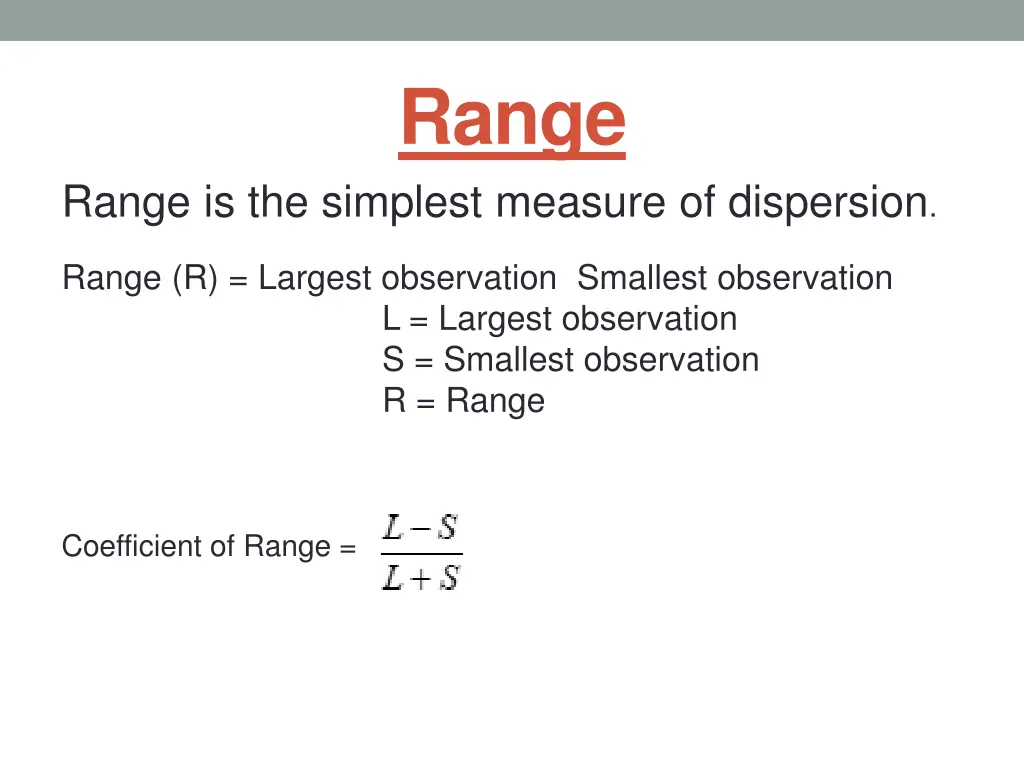 Range

Range is the simplest measure of dispersion.

Range (R) = Largest observation  Smallest observation
L = Largest observation
S = Smallest observation
R = Range

Coefficient of Range = $\frac{L-S}{L+S}$